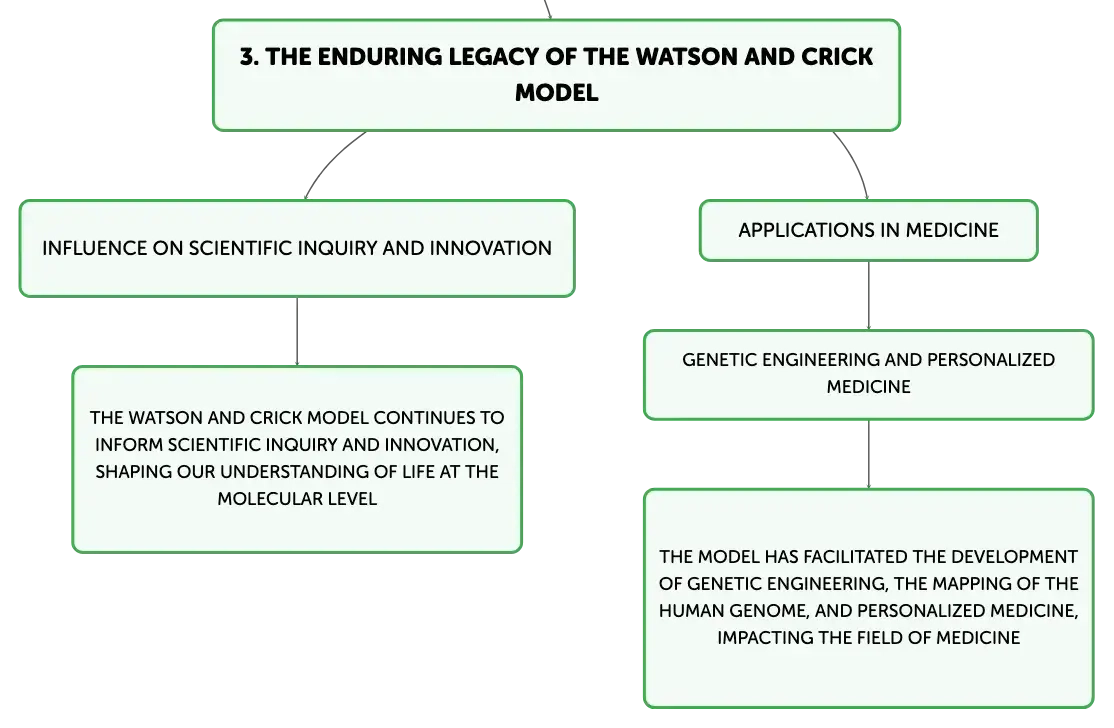 3. THE ENDURING LEGACY OF THE WATSON AND CRICK MODEL

INFLUENCE ON SCIENTIFIC INQUIRY AND INNOVATION

THE WATSON AND CRICK MODEL CONTINUES TO INFORM SCIENTIFIC INQUIRY AND INNOVATION, SHAPING OUR UNDERSTANDING OF LIFE AT THE MOLECULAR LEVEL

APPLICATIONS IN MEDICINE

GENETIC ENGINEERING AND PERSONALIZED MEDICINE

THE MODEL HAS FACILITATED THE DEVELOPMENT OF GENETIC ENGINEERING, THE MAPPING OF THE HUMAN GENOME, AND PERSONALIZED MEDICINE, IMPACTING THE FIELD OF MEDICINE